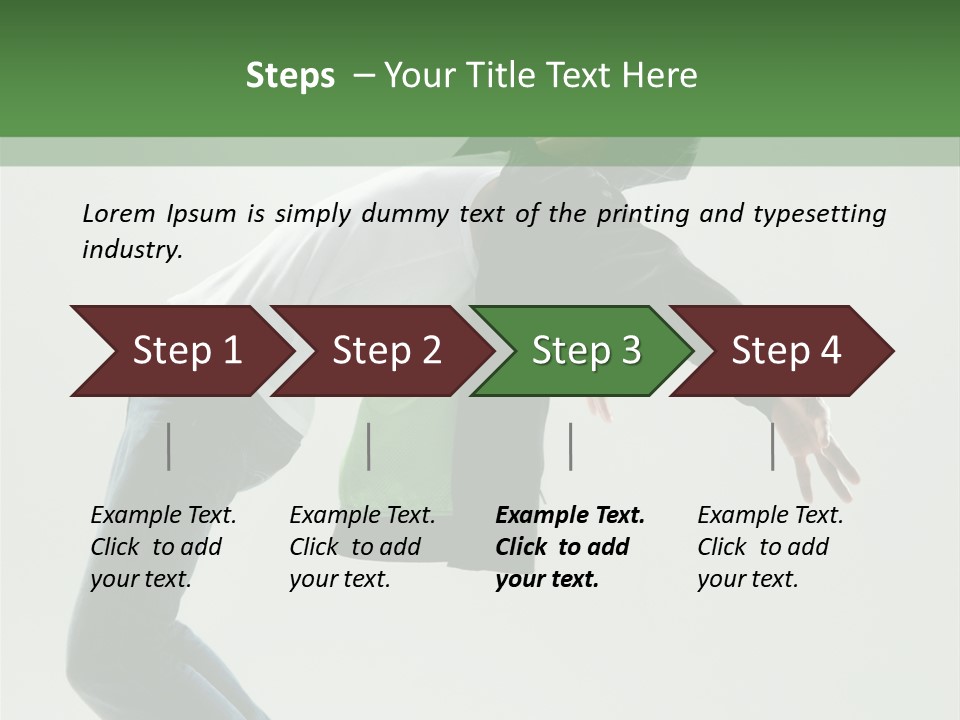 Steps – Your Title Text Here

Lorem Ipsum is simply dummy text of the printing and typesetting industry.

Step 1

Step 2

Step 3

Step 4

Example Text. Click to add your text.

Example Text. Click to add your text.

Example Text. Click to add your text.

Example Text. Click to add your text.